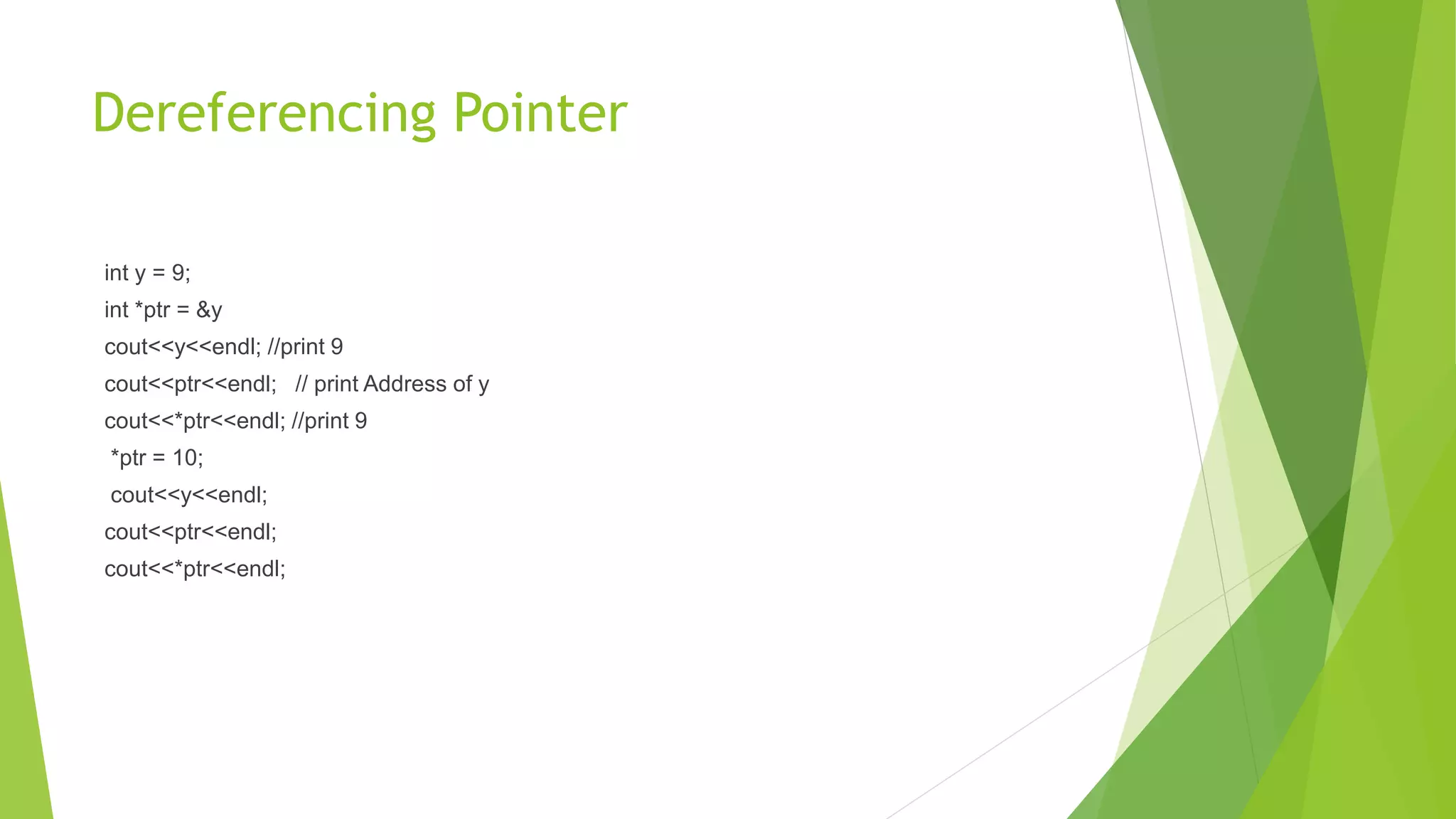 Dereferencing Pointer

int y = 9;
int *ptr = &y
cout<<y<<endl; //print 9
cout<<ptr<<endl; // print Address of y
cout<<*ptr<<endl; //print 9
*ptr = 10;
cout<<y<<endl;
cout<<ptr<<endl;
cout<<*ptr<<endl;